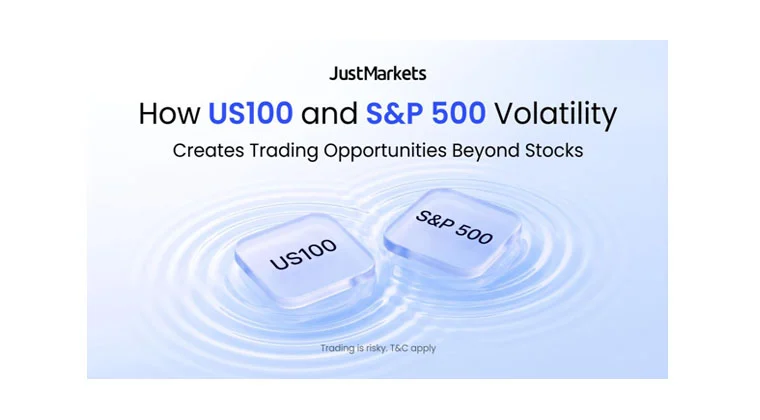 JustMarkets

How US100 and S&P 500 Volatility

Creates Trading Opportunities Beyond Stocks

US100

S&P 500

Trading is risky. T&C apply